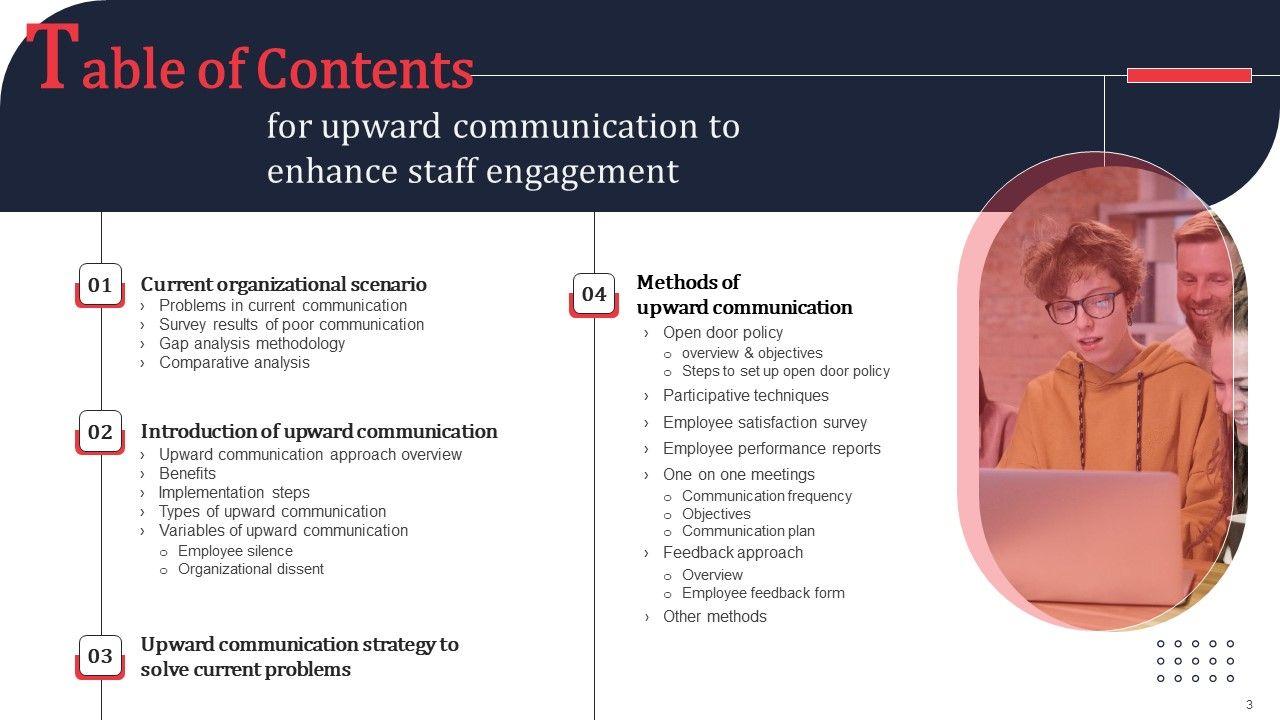 Table of Contents

for upward communication to enhance staff engagement

01 Current organizational scenario
› Problems in current communication
› Survey results of poor communication
› Gap analysis methodology
› Comparative analysis

02 Introduction of upward communication
› Upward communication approach overview
› Benefits
› Implementation steps
› Types of upward communication
› Variables of upward communication
o Employee silence
o Organizational dissent

03 Upward communication strategy to solve current problems

04 Methods of upward communication
› Open door policy
o overview & objectives
o Steps to set up open door policy
› Participative techniques
› Employee satisfaction survey
› Employee performance reports
› One on one meetings
o Communication frequency
o Objectives
o Communication plan
› Feedback approach
o Overview
o Employee feedback form
› Other methods

3